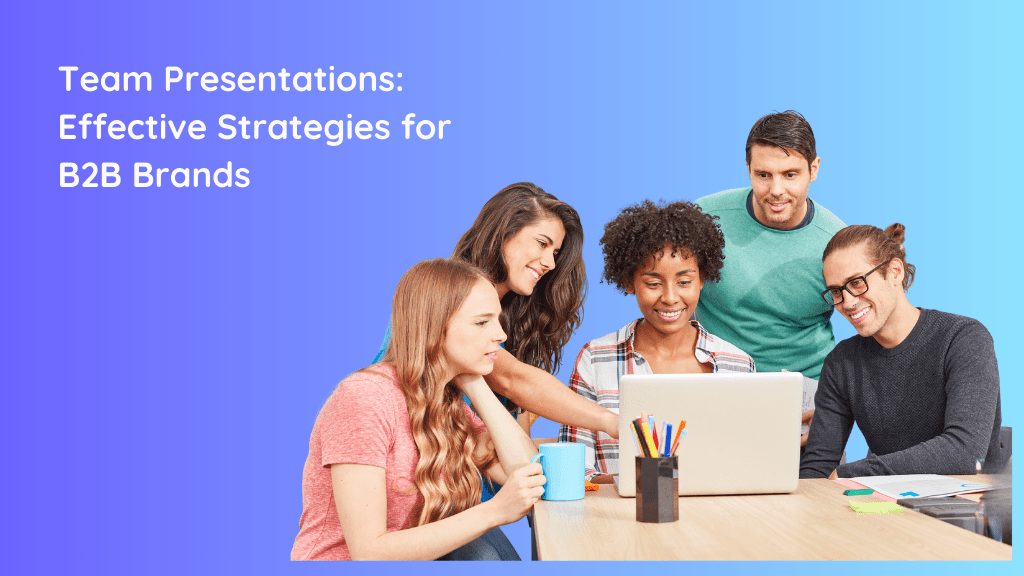 Team Presentations: Effective Strategies for B2B Brands